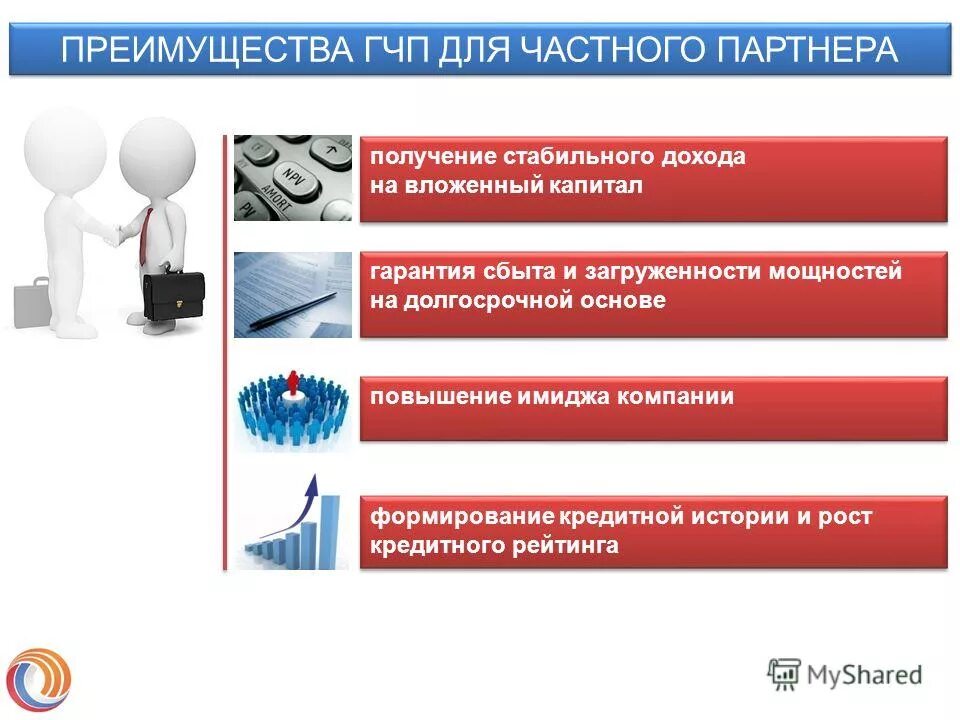 ПРЕИМУЩЕСТВА ГЧП ДЛЯ ЧАСТНОГО ПАРТНЕРА

NPV
AMORT
PV

получение стабильного дохода на вложенный капитал

гарантия сбыта и загруженности мощностей на долгосрочной основе

повышение имиджа компании

формирование кредитной истории и рост кредитного рейтинга

MyShared